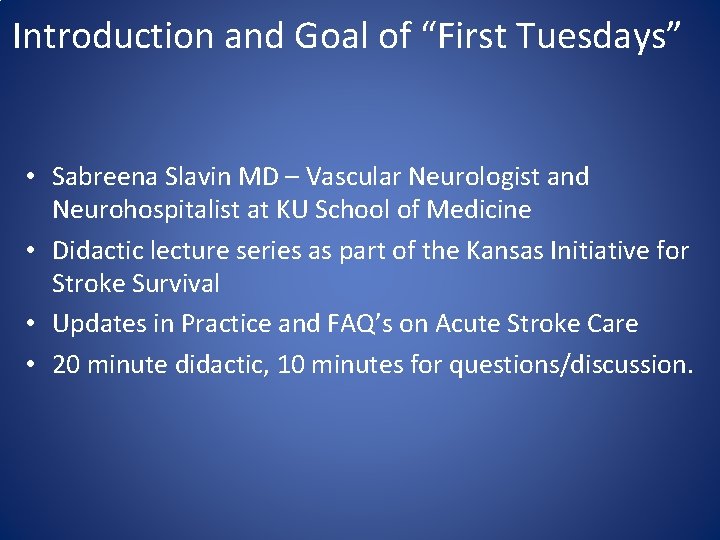 Introduction and Goal of “First Tuesdays”

• Sabreena Slavin MD – Vascular Neurologist and Neurohospitalist at KU School of Medicine
• Didactic lecture series as part of the Kansas Initiative for Stroke Survival
• Updates in Practice and FAQ’s on Acute Stroke Care
• 20 minute didactic, 10 minutes for questions/discussion.